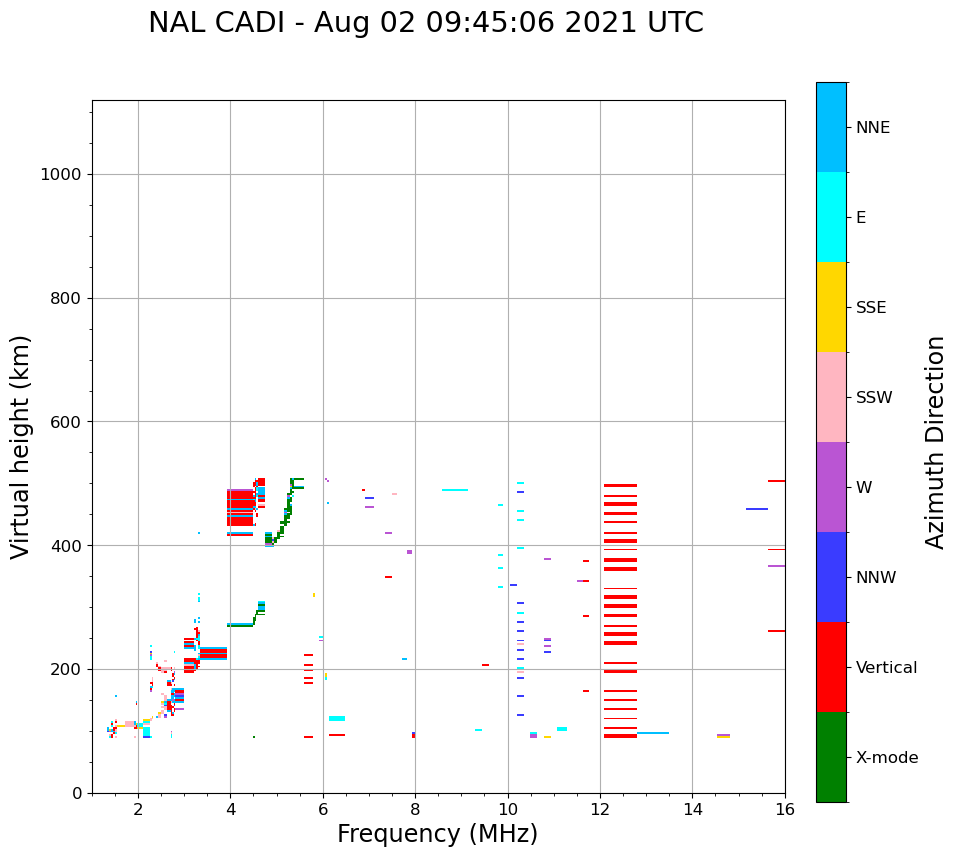 NAL CADI - Aug 02 09:45:06 2021 UTC

Virtual height (km)

1000
800
600
400
200
0

2
4
6
8
10
12
14
16

Frequency (MHz)

NNE
E
SSE
SSW
W
NNW
Vertical
X-mode

Azimuth Direction